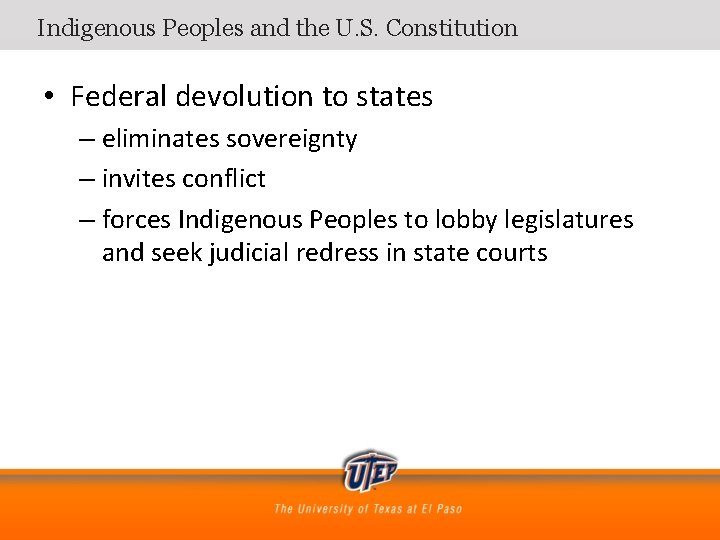 Indigenous Peoples and the U.S. Constitution

• Federal devolution to states
– eliminates sovereignty
– invites conflict
– forces Indigenous Peoples to lobby legislatures and seek judicial redress in state courts

UTEP
The University of Texas at El Paso